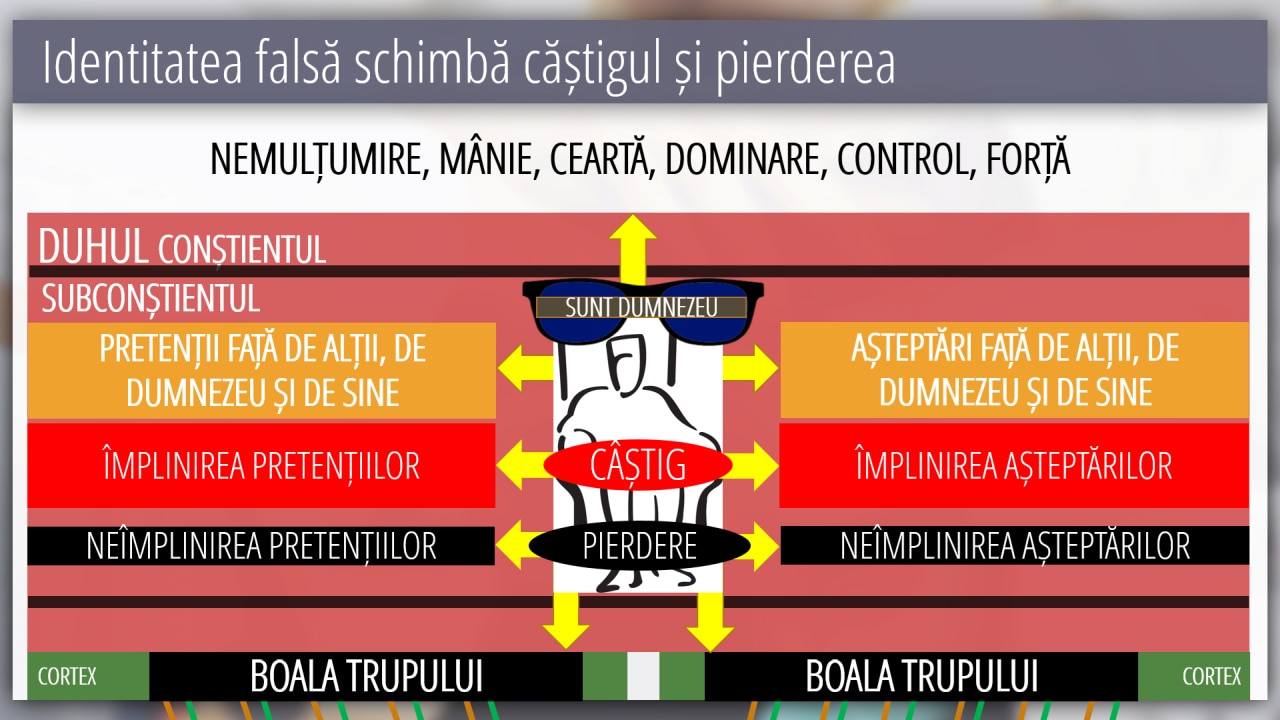 Identitatea falsă schimbă câștigul și pierderea

NEMULȚUMIRE, MÂNIE, CEARTĂ, DOMINARE, CONTROL, FORȚĂ

DUHUL CONȘTIENTUL

SUBCONȘTIENTUL

SUNT DUMNEZEU

PRETENȚII FAȚĂ DE ALȚII, DE DUMNEZEU ȘI DE SINE

AȘTEPTĂRI FAȚĂ DE ALȚII, DE DUMNEZEU ȘI DE SINE

ÎMPLINIREA PRETENȚIILOR

CÂȘTIG

ÎMPLINIREA AȘTEPTĂRILOR

NEÎMPLINIREA PRETENȚIILOR

PIERDERE

NEÎMPLINIREA AȘTEPTĂRILOR

CORTEX

BOALA TRUPULUI

BOALA TRUPULUI

CORTEX